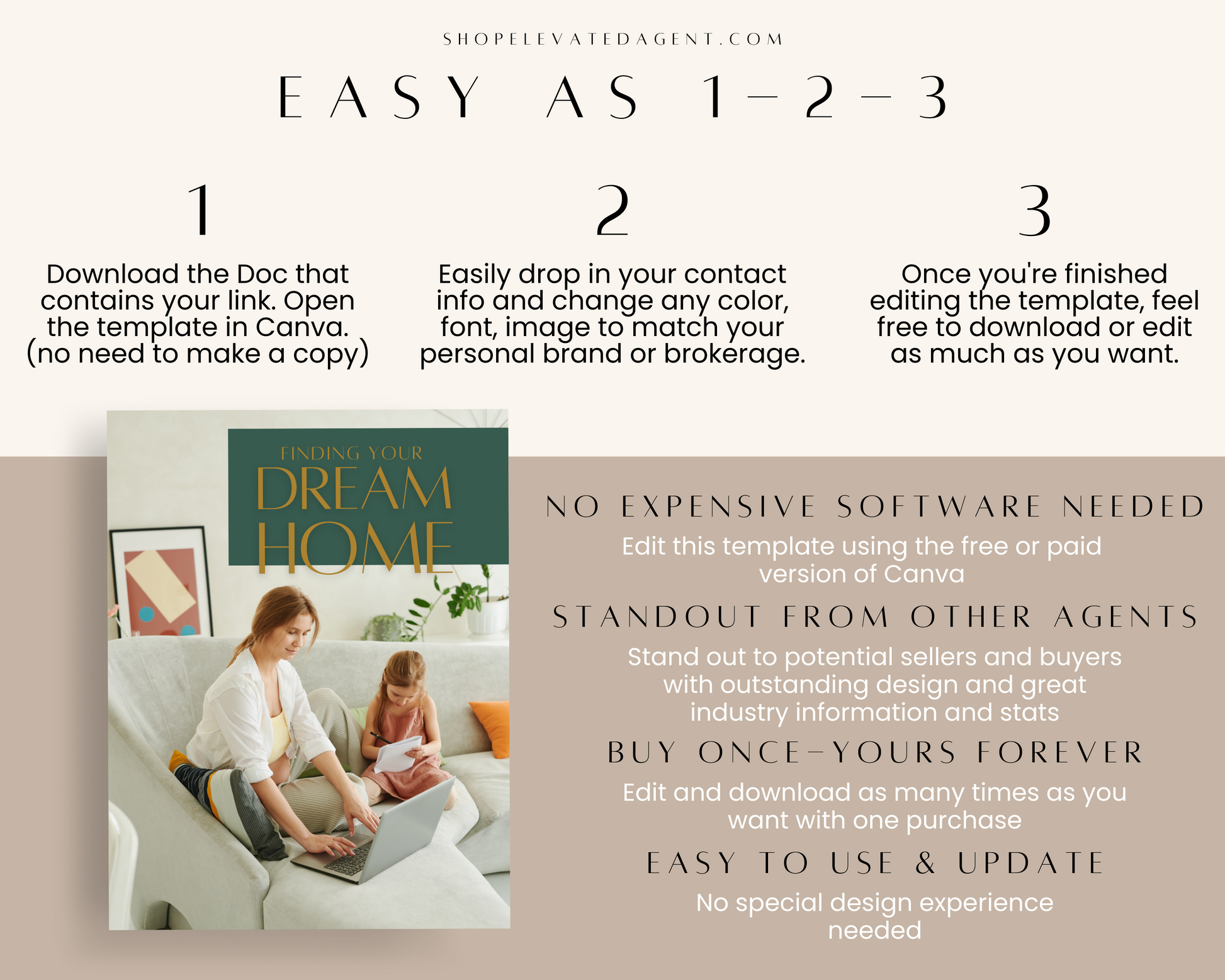 SHOPELEVATEDAGENT.COM

EASY AS 1-2-3

1

Download the Doc that contains your link. Open the template in Canva. (no need to make a copy)

2

Easily drop in your contact info and change any color, font, image to match your personal brand or brokerage.

3

Once you're finished editing the template, feel free to download or edit as much as you want.

FINDING YOUR DREAM HOME

NO EXPENSIVE SOFTWARE NEEDED

Edit this template using the free or paid version of Canva

STANDOUT FROM OTHER AGENTS

Stand out to potential sellers and buyers with outstanding design and great industry information and stats

BUY ONCE-YOURS FOREVER

Edit and download as many times as you want with one purchase

EASY TO USE & UPDATE

No special design experience needed